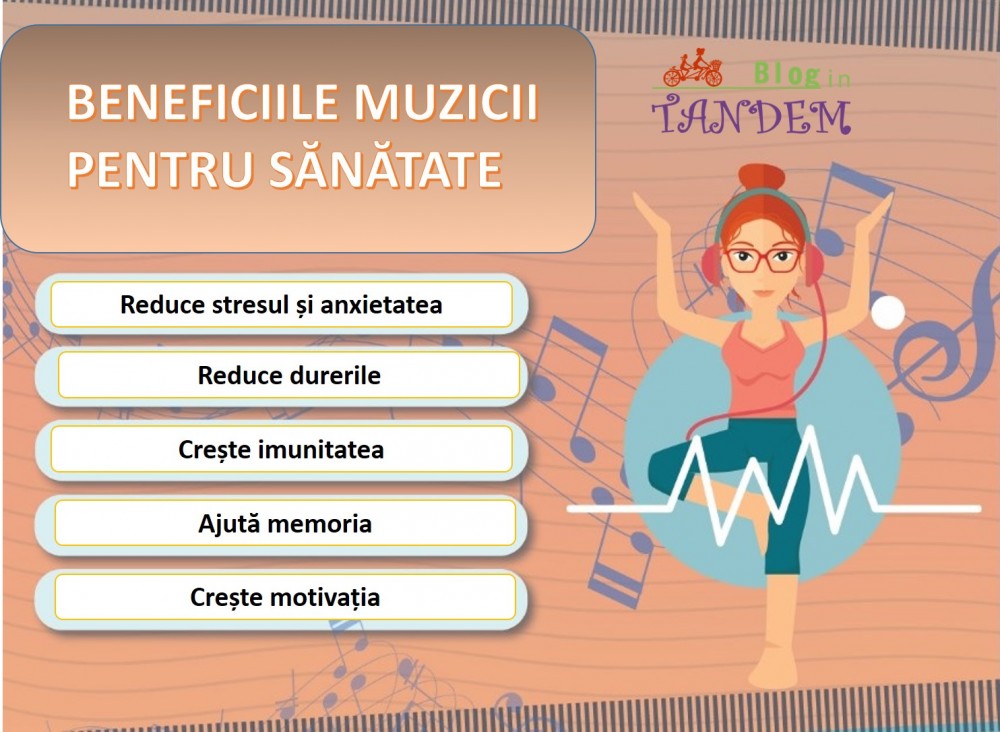 BENEFICIILE MUZICII PENTRU SĂNĂTATE

Blog in TANDEM

Reduce stresul și anxietatea

Reduce durerile

Crește imunitatea

Ajută memoria

Crește motivația